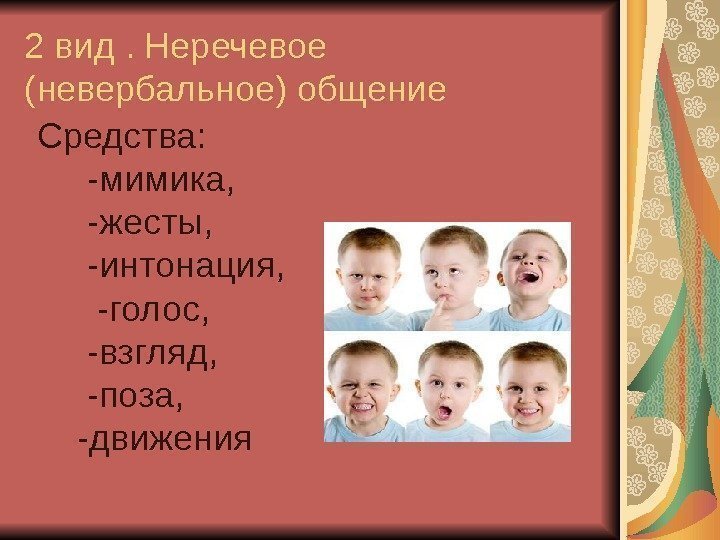 2 вид . Неречевое (невербальное) общение

Средства:
-мимика,
-жесты,
-интонация,
-голос,
-взгляд,
-поза,
-движения